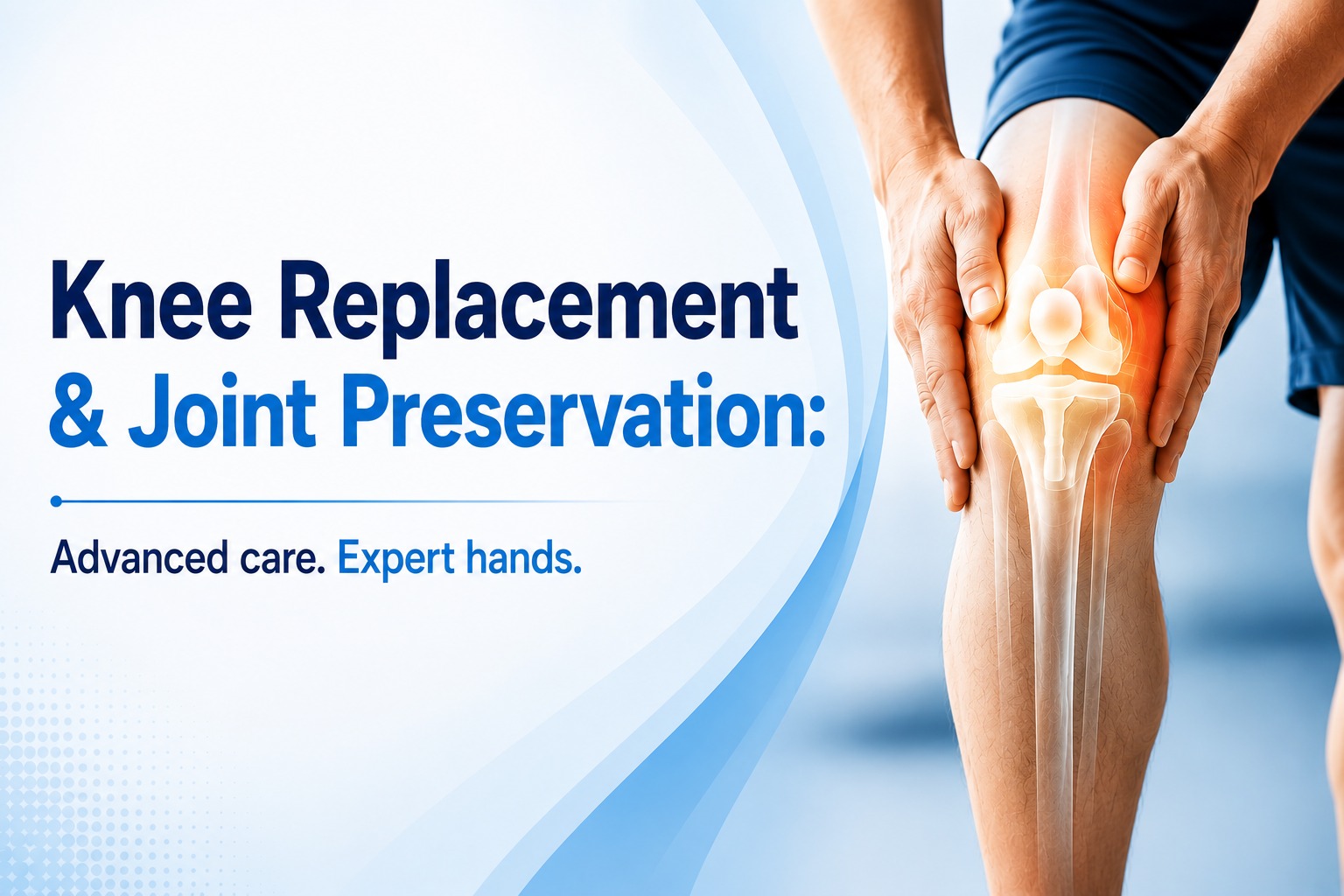 Knee Replacement
& Joint Preservation:

Advanced care. Expert hands.